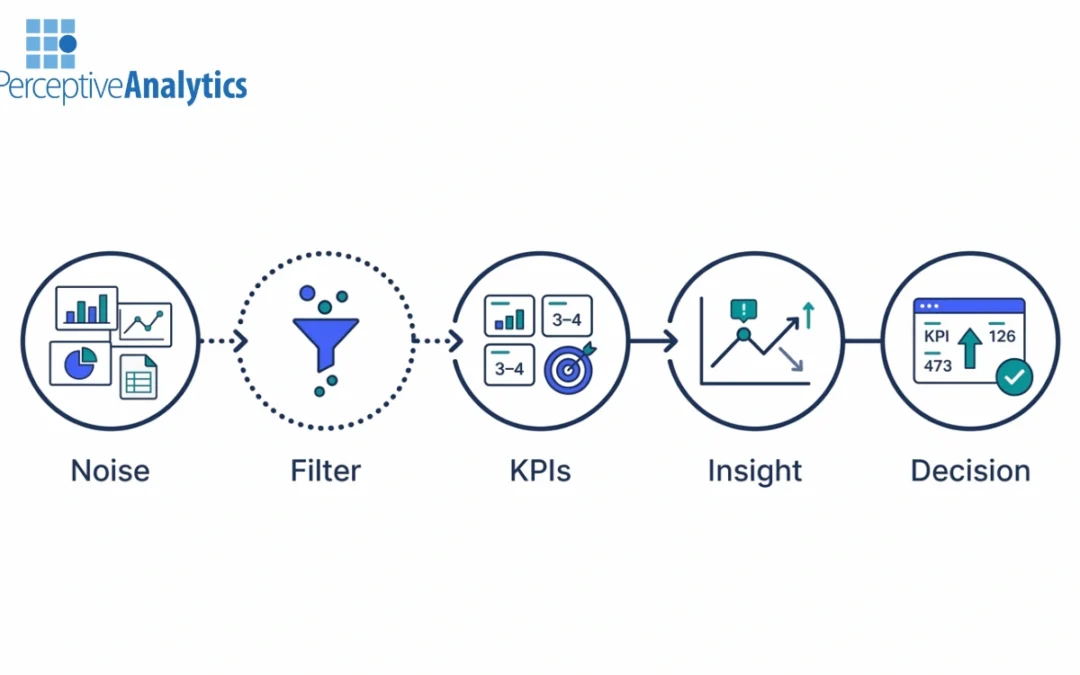 PerceptiveAnalytics

3–4
3–4
!
KPI
126
473

Noise
Filter
KPIs
Insight
Decision